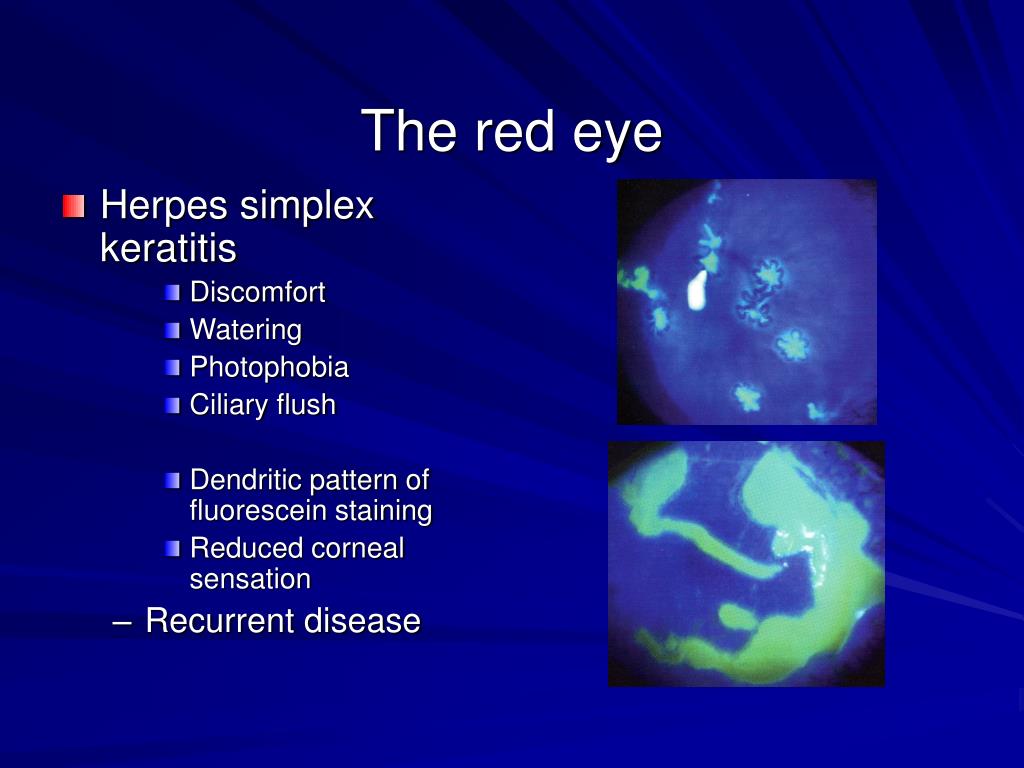 The red eye

Herpes simplex keratitis

Discomfort

Watering

Photophobia

Ciliary flush

Dendritic pattern of fluorescein staining

Reduced corneal sensation

– Recurrent disease